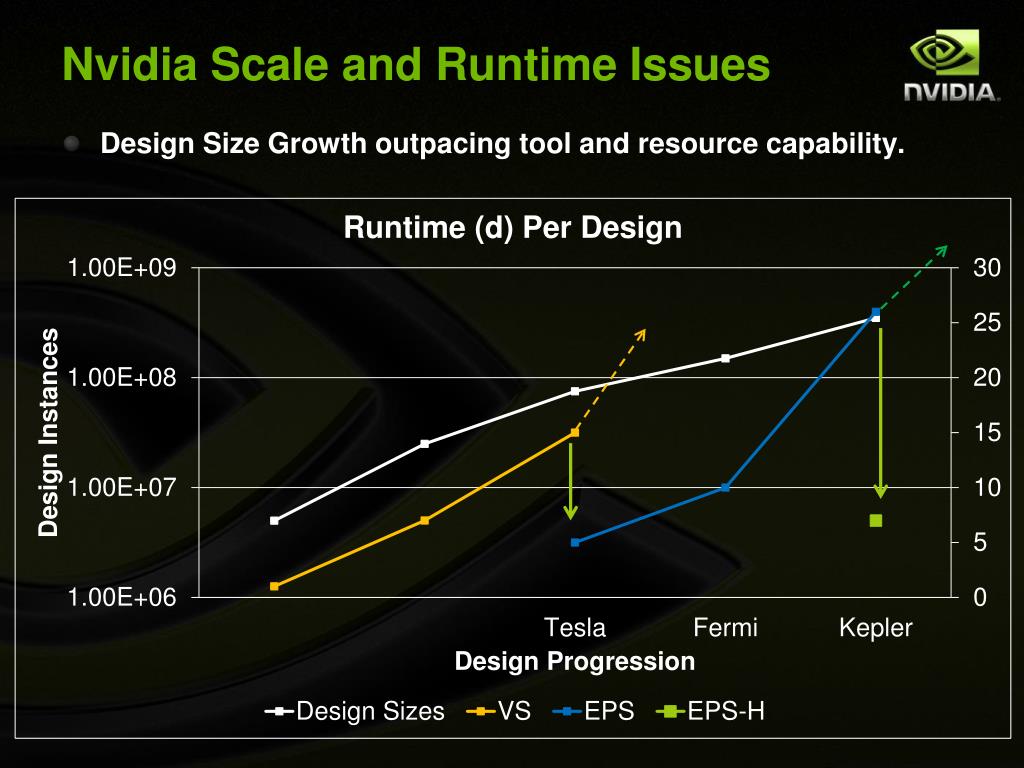 Nvidia Scale and Runtime Issues

NVIDIA.

Design Size Growth outpacing tool and resource capability.

Runtime (d) Per Design

Design Instances

1.00E+09
1.00E+08
1.00E+07
1.00E+06

30
25
20
15
10
5
0

Tesla
Fermi
Kepler

Design Progression

Design Sizes
VS
EPS
EPS-H